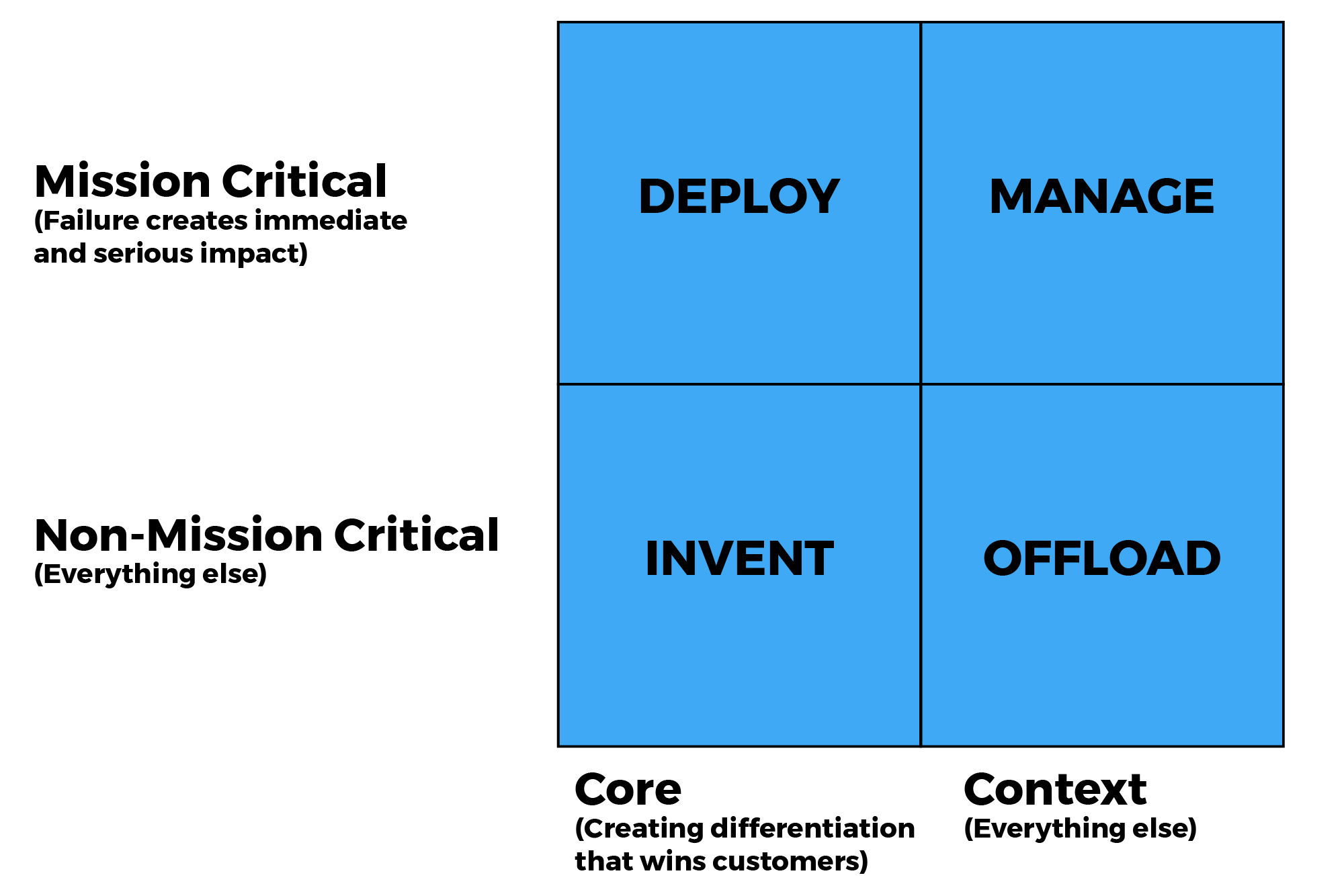 Mission Critical
(Failure creates immediate and serious impact)

DEPLOY

MANAGE

Non-Mission Critical
(Everything else)

INVENT

OFFLOAD

Core
(Creating differentiation that wins customers)

Context
(Everything else)